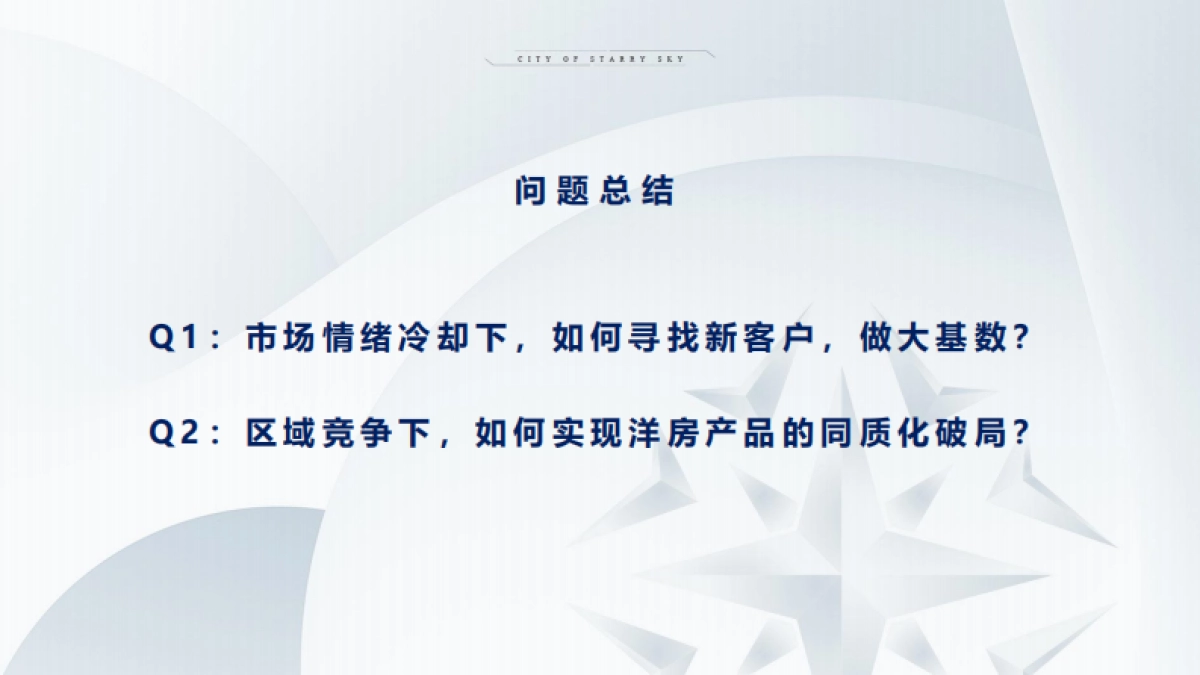 CITY OF STARRY SKY

问题总结

Q1：市场情绪冷却下，如何寻找新客户，做大基数？

Q2：区域竞争下，如何实现洋房产品的同质化破局？